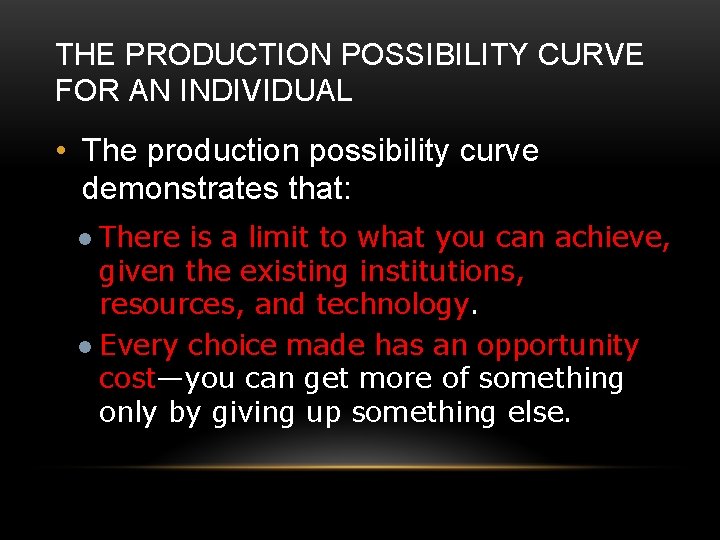 THE PRODUCTION POSSIBILITY CURVE FOR AN INDIVIDUAL

• The production possibility curve demonstrates that:

• There is a limit to what you can achieve, given the existing institutions, resources, and technology.

• Every choice made has an opportunity cost—you can get more of something only by giving up something else.